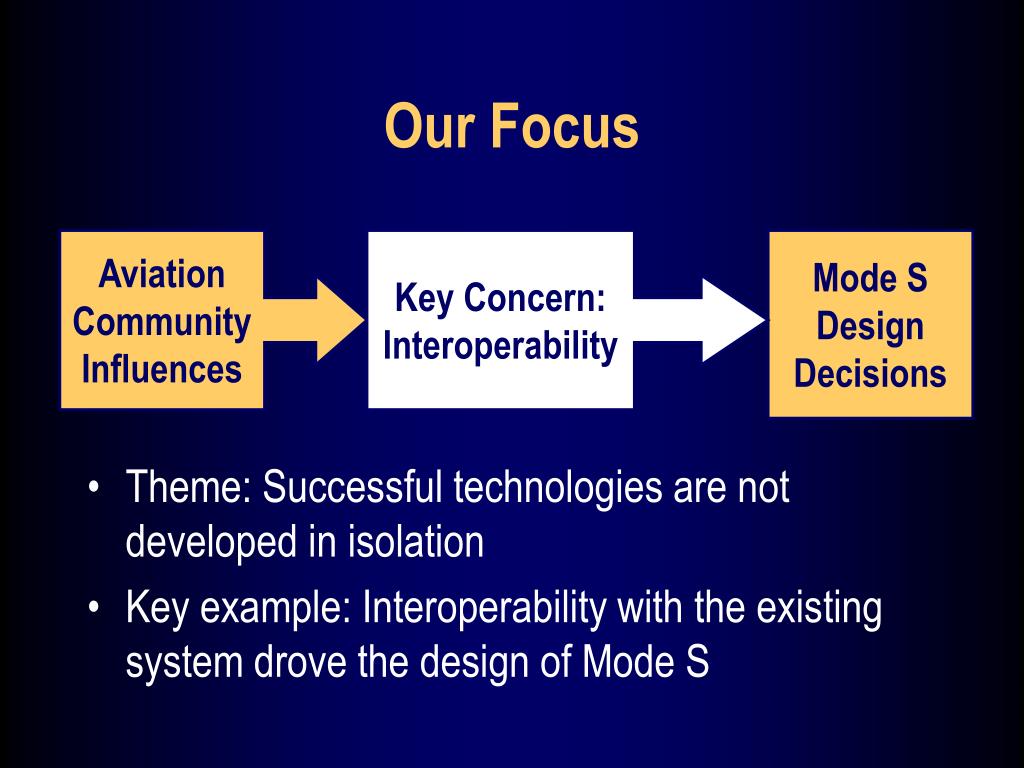 Our Focus

Aviation Community Influences

Key Concern: Interoperability

Mode S Design Decisions

• Theme: Successful technologies are not developed in isolation
• Key example: Interoperability with the existing system drove the design of Mode S